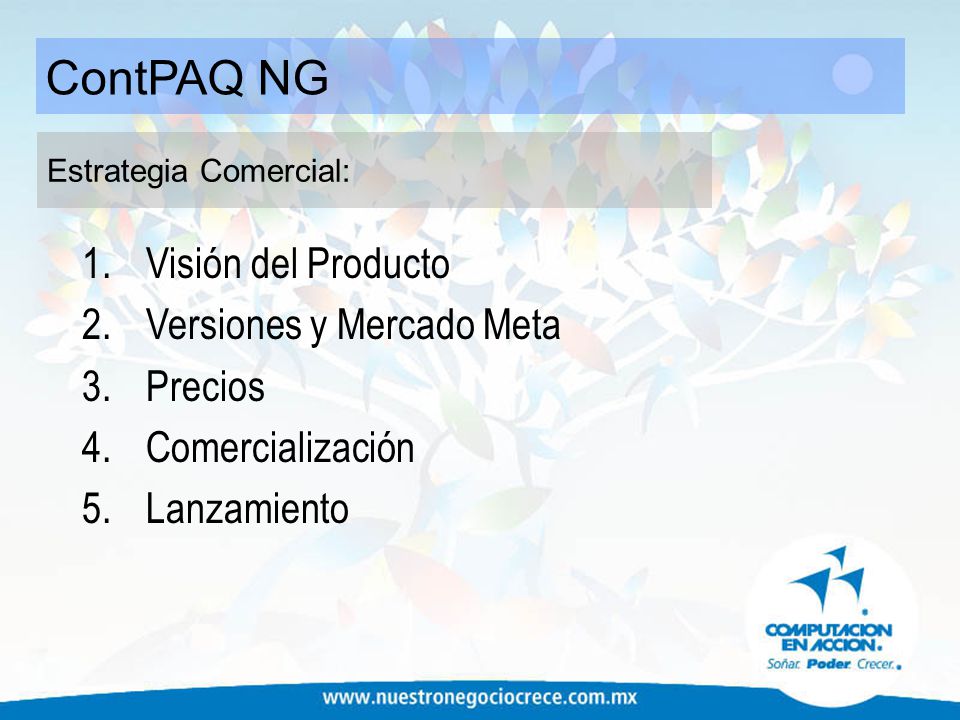 ContPAQ NG

Estrategia Comercial:

1. Visión del Producto
2. Versiones y Mercado Meta
3. Precios
4. Comercialización
5. Lanzamiento

COMPUTACION EN ACCION.
Soñar. Poder. Crecer.

www.nuestronegociocrece.com.mx